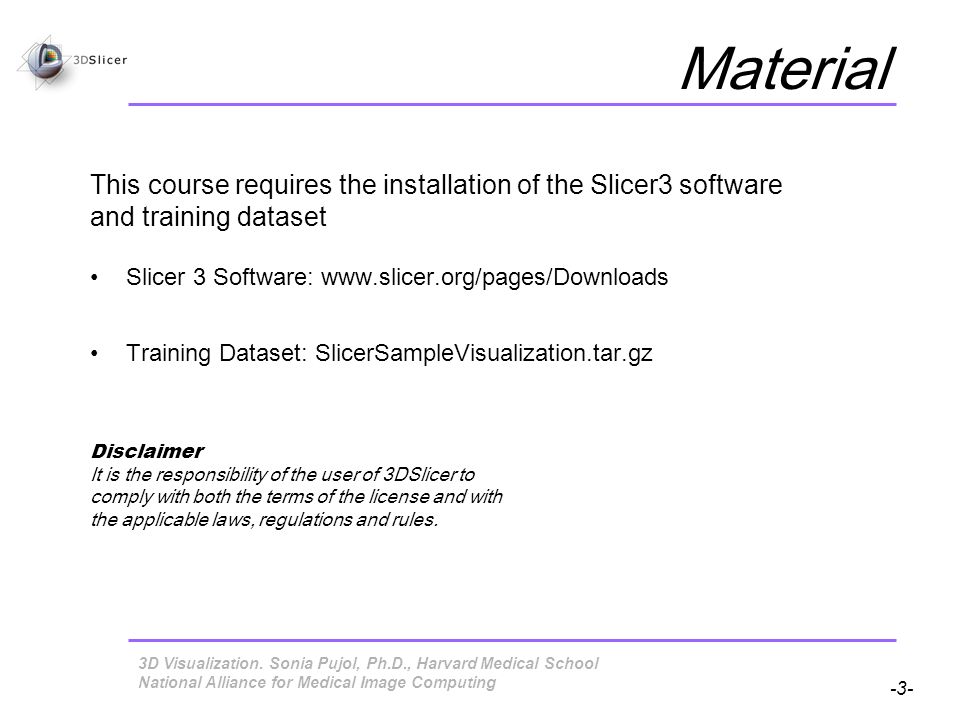 3DSlicer

Material

This course requires the installation of the Slicer3 software and training dataset

• Slicer 3 Software: www.slicer.org/pages/Downloads

• Training Dataset: SlicerSampleVisualization.tar.gz

Disclaimer
It is the responsibility of the user of 3DSlicer to comply with both the terms of the license and with the applicable laws, regulations and rules.

3D Visualization. Sonia Pujol, Ph.D., Harvard Medical School
National Alliance for Medical Image Computing

-3-